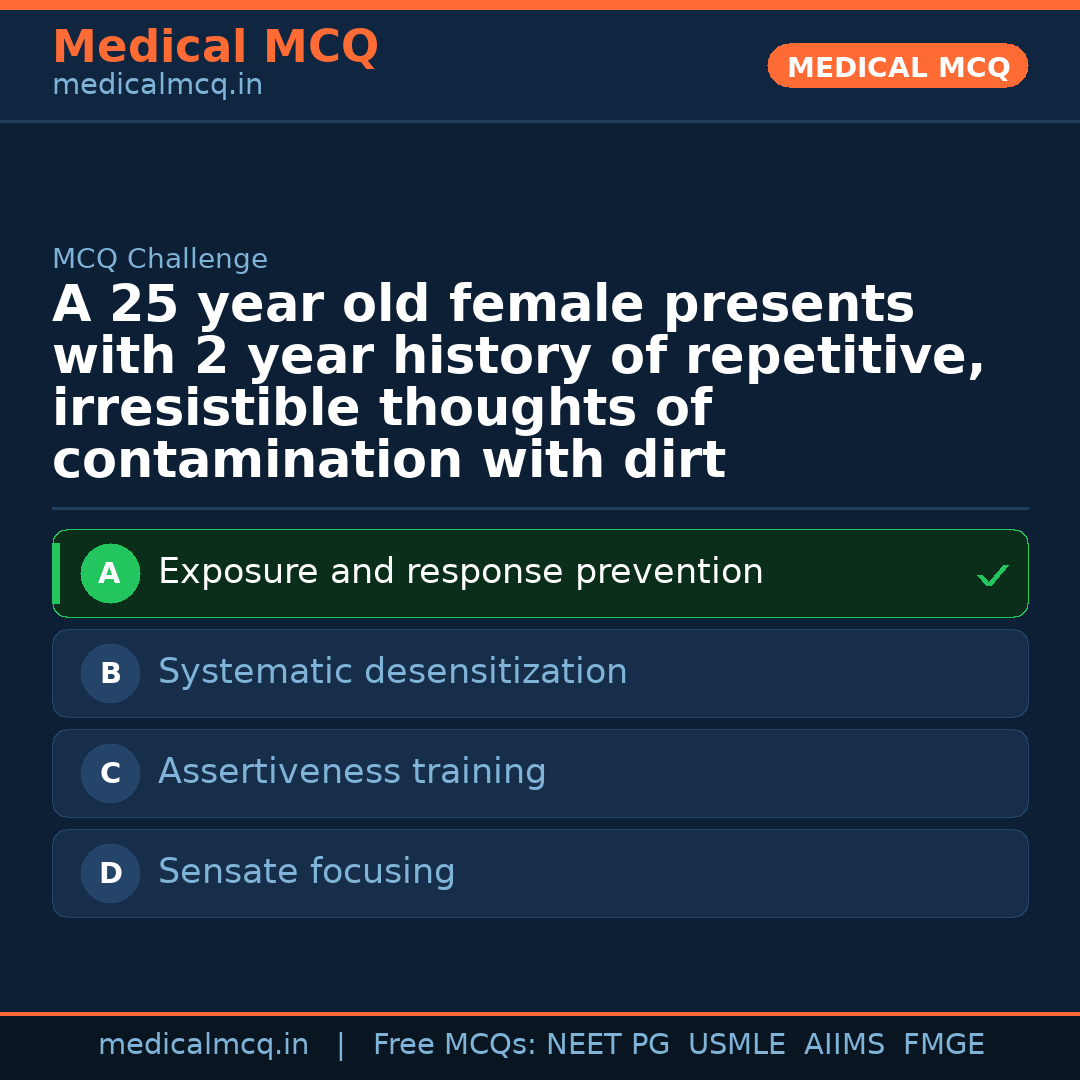 Medical MCQ
medicalmcq.in

MEDICAL MCQ

MCQ Challenge

A 25 year old female presents with 2 year history of repetitive, irresistible thoughts of contamination with dirt

A Exposure and response prevention ✓

B Systematic desensitization

C Assertiveness training

D Sensate focusing

medicalmcq.in | Free MCQs: NEET PG USMLE AIIMS FMGE